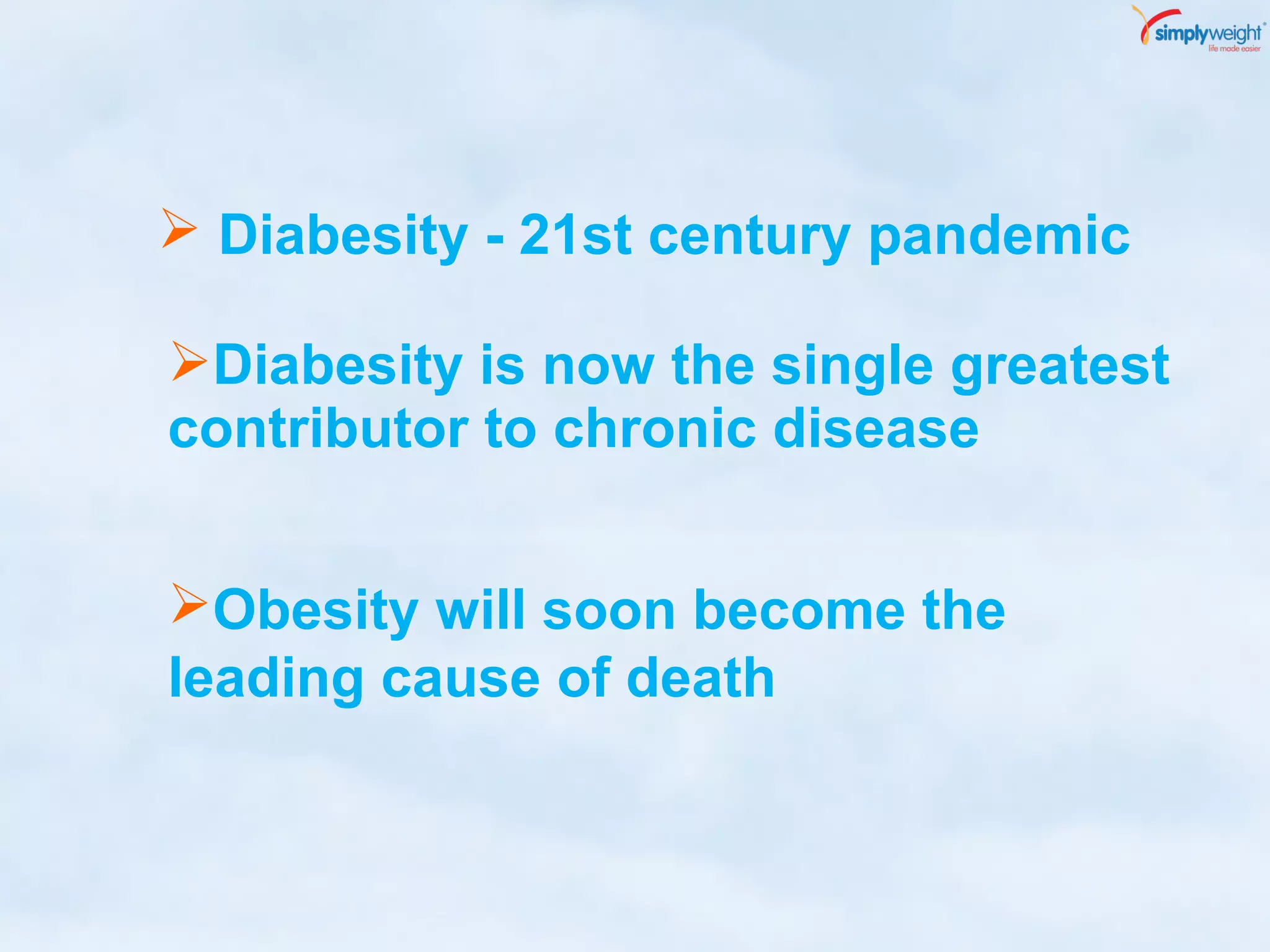 simplyweight®
life made easier

➢ Diabesity - 21st century pandemic

➢Diabesity is now the single greatest contributor to chronic disease

➢Obesity will soon become the leading cause of death